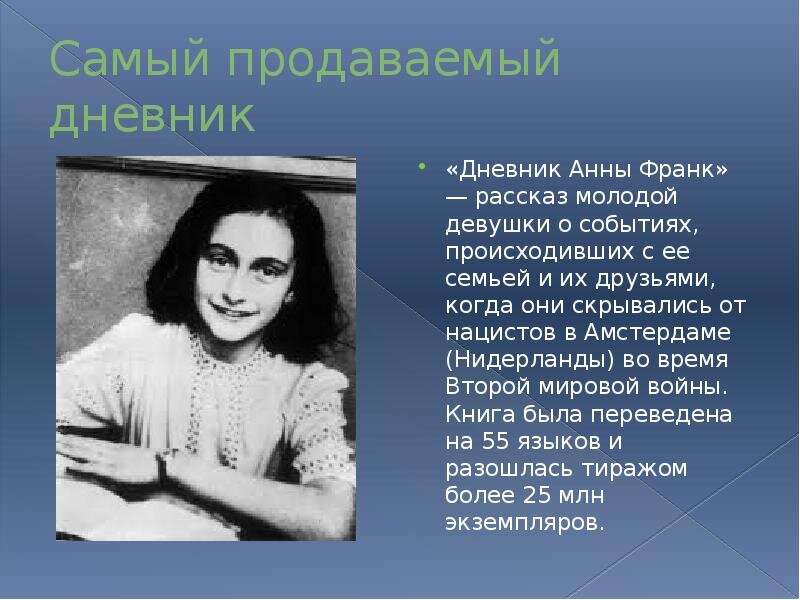 Самый продаваемый дневник

«Дневник Анны Франк» — рассказ молодой девушки о событиях, происходивших с ее семьей и их друзьями, когда они скрывались от нацистов в Амстердаме (Нидерланды) во время Второй мировой войны. Книга была переведена на 55 языков и разошлась тиражом более 25 млн экземпляров.